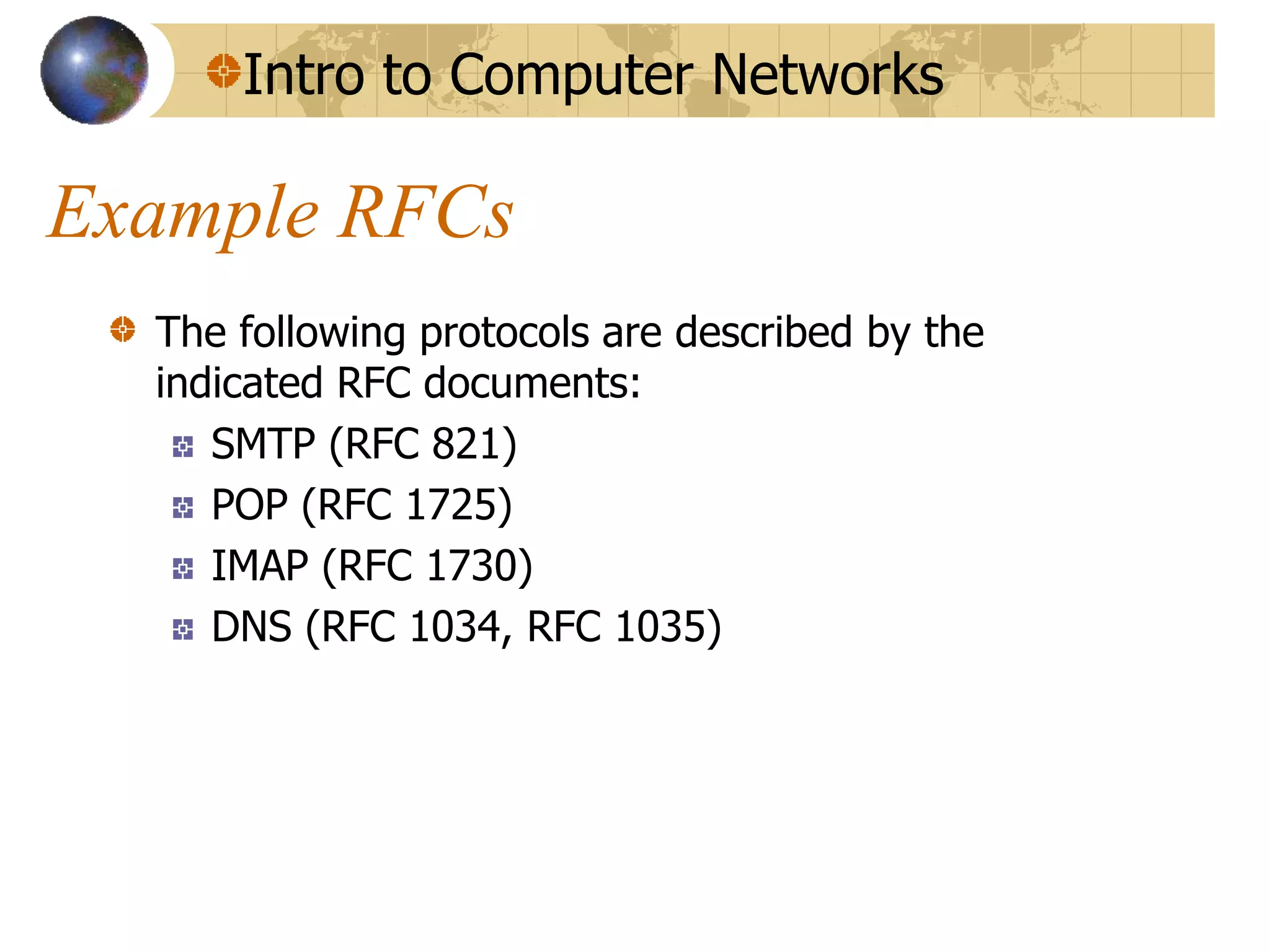 Intro to Computer Networks

Example RFCs

The following protocols are described by the indicated RFC documents:

SMTP (RFC 821)

POP (RFC 1725)

IMAP (RFC 1730)

DNS (RFC 1034, RFC 1035)